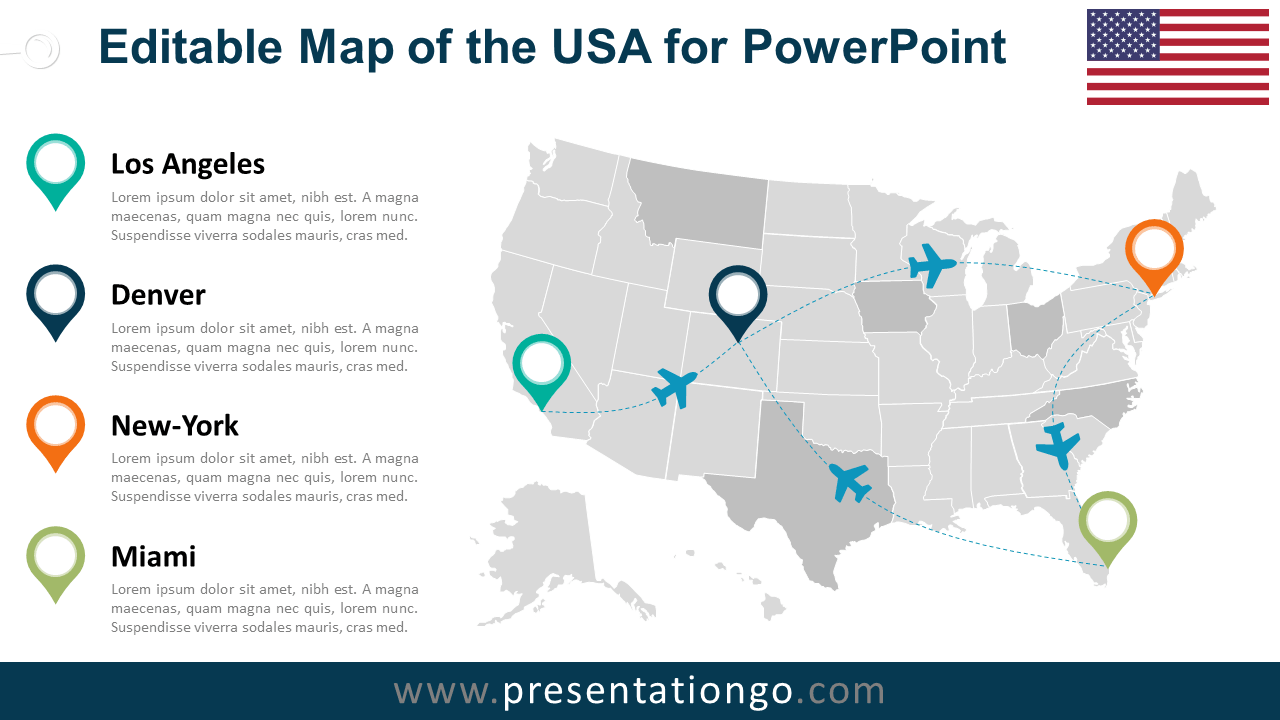 Editable Map of the USA for PowerPoint

Los Angeles

Lorem ipsum dolor sit amet, nibh est. A magna maecenas, quam magna nec quis, lorem nunc. Suspendisse viverra sodales mauris, cras med.

Denver

Lorem ipsum dolor sit amet, nibh est. A magna maecenas, quam magna nec quis, lorem nunc. Suspendisse viverra sodales mauris, cras med.

New-York

Lorem ipsum dolor sit amet, nibh est. A magna maecenas, quam magna nec quis, lorem nunc. Suspendisse viverra sodales mauris, cras med.

Miami

Lorem ipsum dolor sit amet, nibh est. A magna maecenas, quam magna nec quis, lorem nunc. Suspendisse viverra sodales mauris, cras med.

www.presentationgo.com